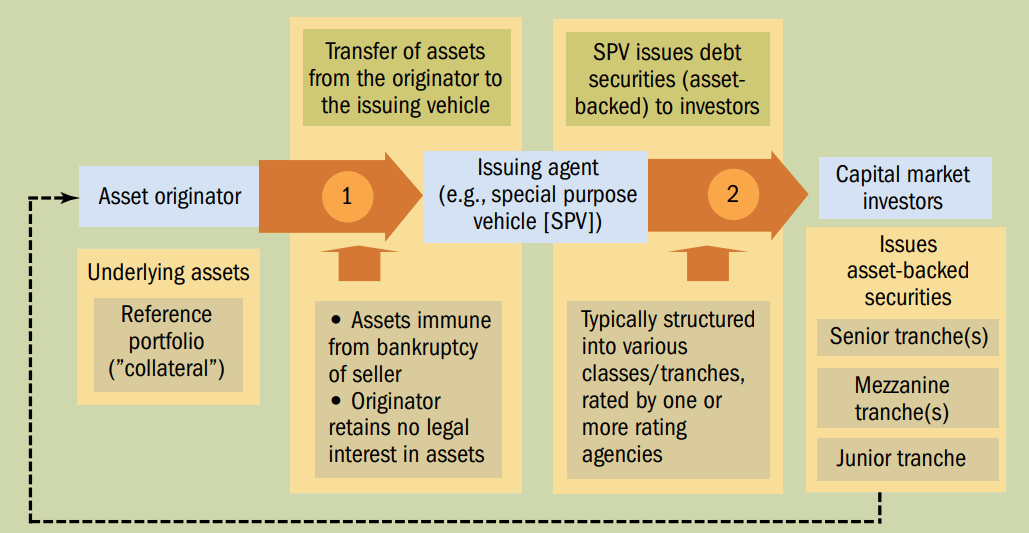 Transfer of assets from the originator to the issuing vehicle

SPV issues debt securities (asset-backed) to investors

Asset originator

1

Issuing agent (e.g., special purpose vehicle [SPV])

2

Capital market investors

Underlying assets

Reference portfolio ("collateral")

• Assets immune from bankruptcy of seller
• Originator retains no legal interest in assets

Typically structured into various classes/tranches, rated by one or more rating agencies

Issues asset-backed securities

Senior tranche(s)

Mezzanine tranche(s)

Junior tranche